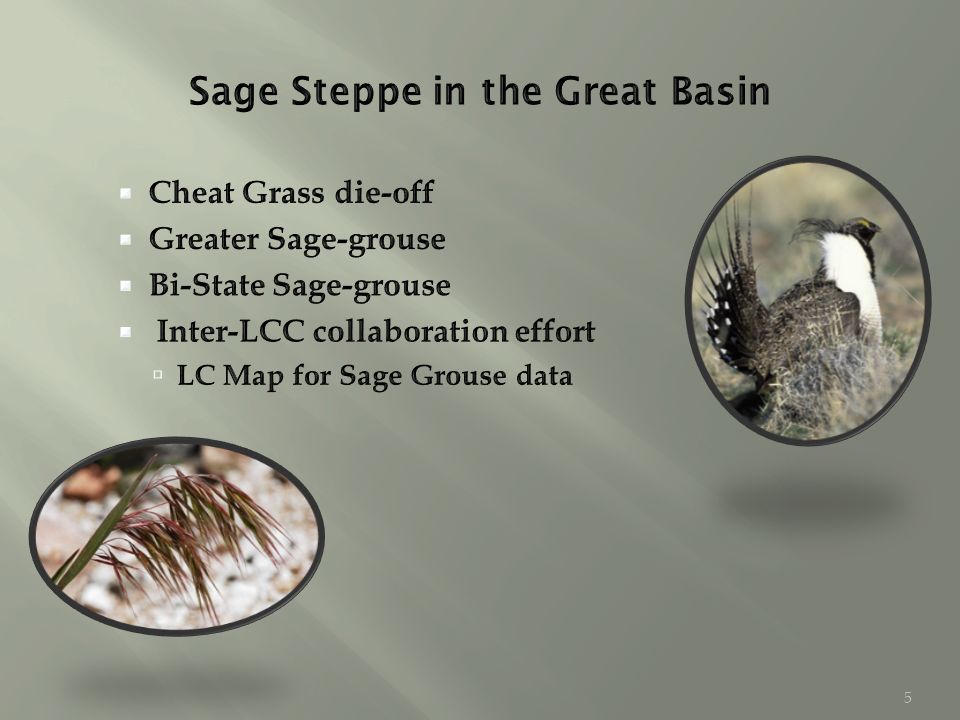 Sage Steppe in the Great Basin

- Cheat Grass die-off
- Greater Sage-grouse
- Bi-State Sage-grouse
- Inter-LCC collaboration effort
  - LC Map for Sage Grouse data

5